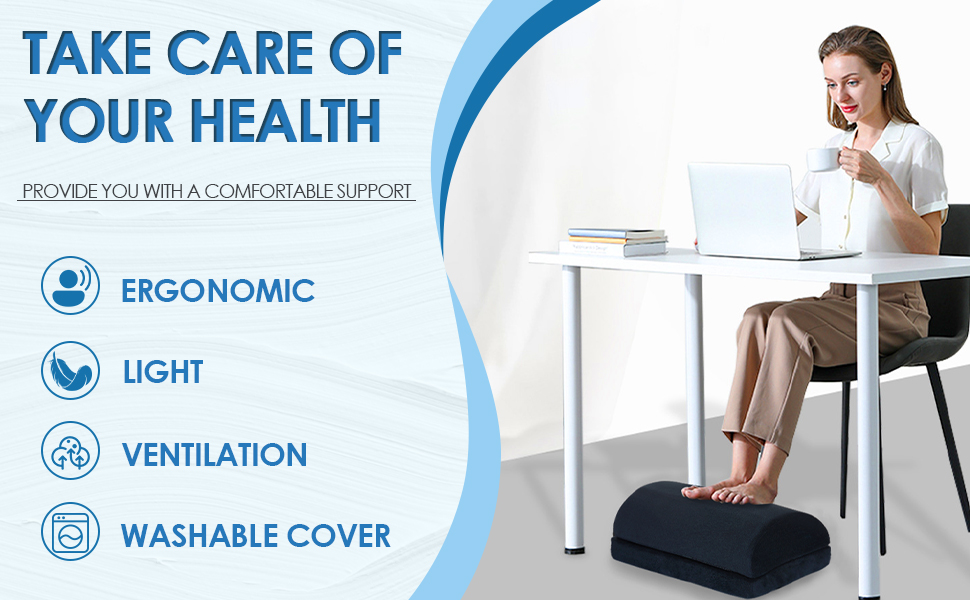 TAKE CARE OF YOUR HEALTH

PROVIDE YOU WITH A COMFORTABLE SUPPORT

ERGONOMIC

LIGHT

VENTILATION

WASHABLE COVER